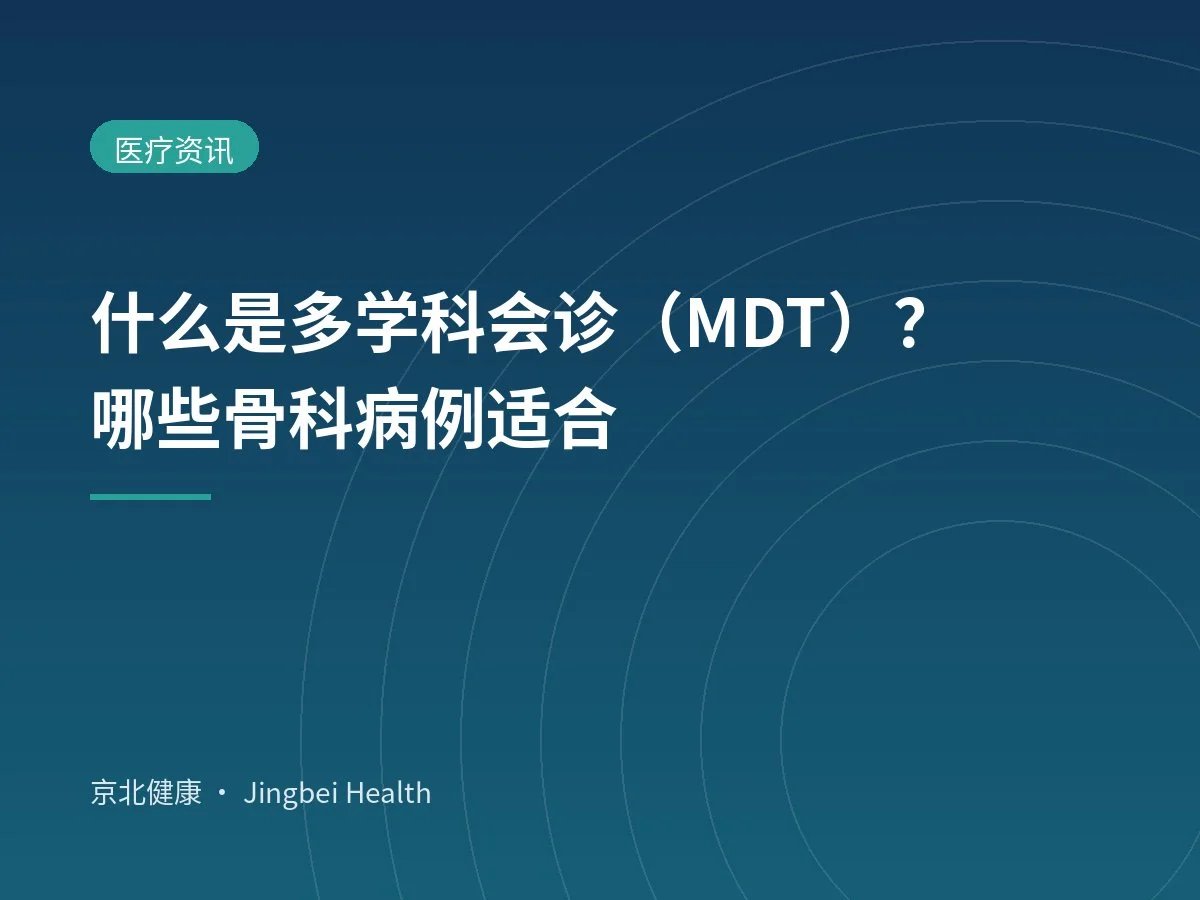 医疗资讯

什么是多学科会诊（MDT）？
哪些骨科病例适合

京北健康 · Jingbei Health